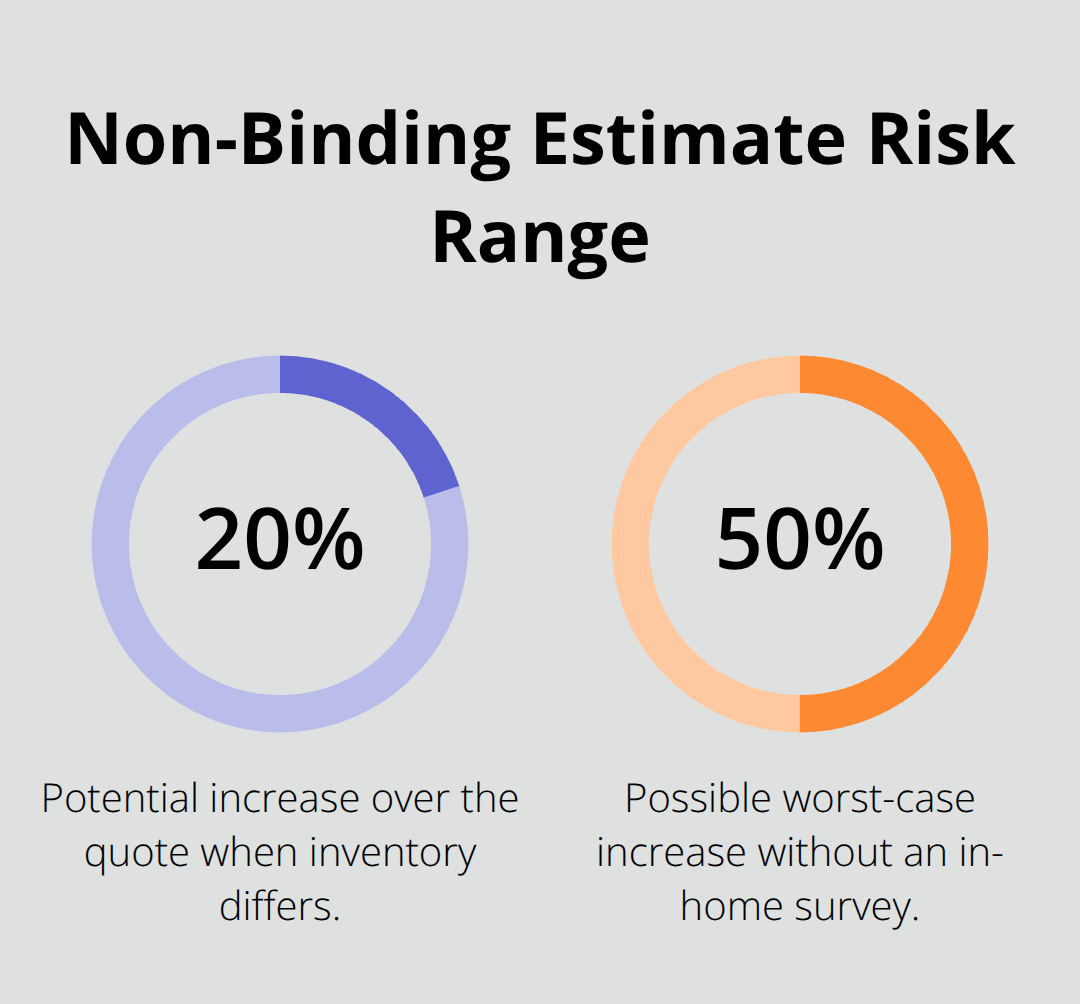 Non-Binding Estimate Risk Range

20%

Potential increase over the quote when inventory differs.

50%

Possible worst-case increase without an in-home survey.